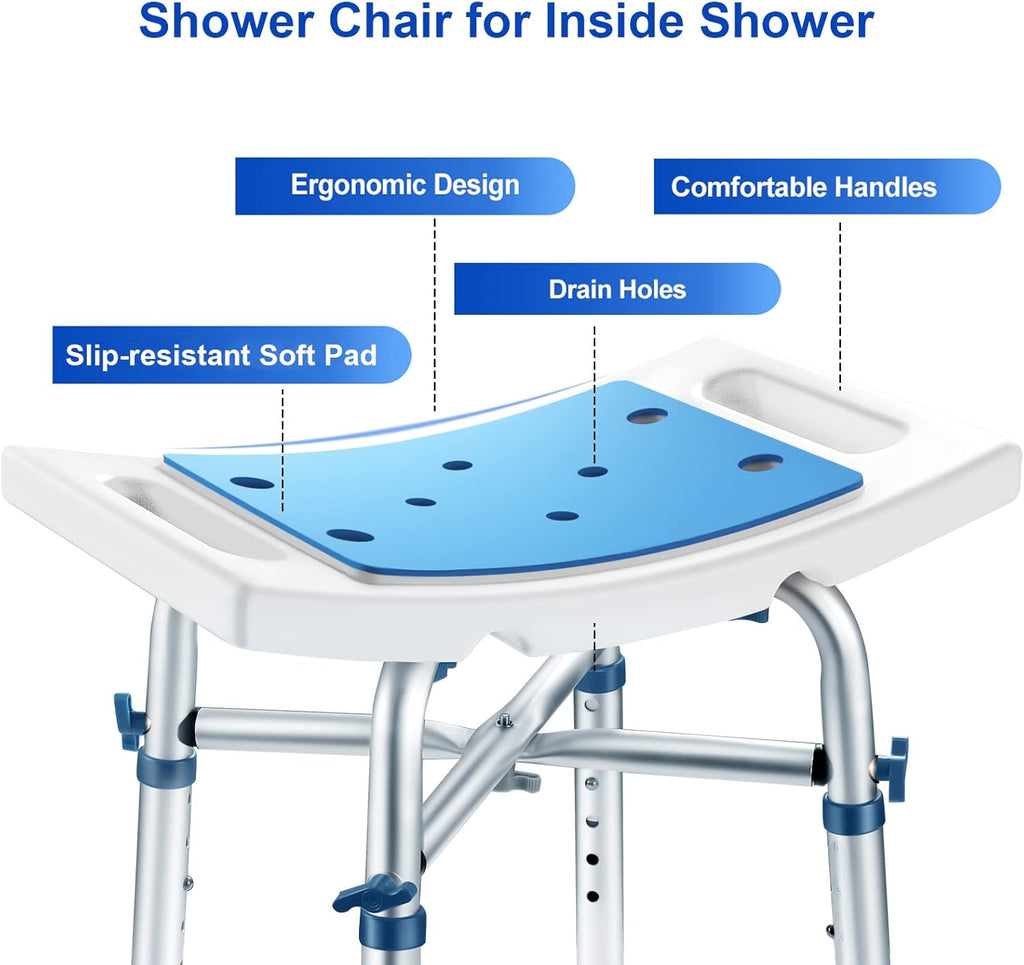 Shower Chair for Inside Shower

Ergonomic Design

Comfortable Handles

Drain Holes

Slip-resistant Soft Pad